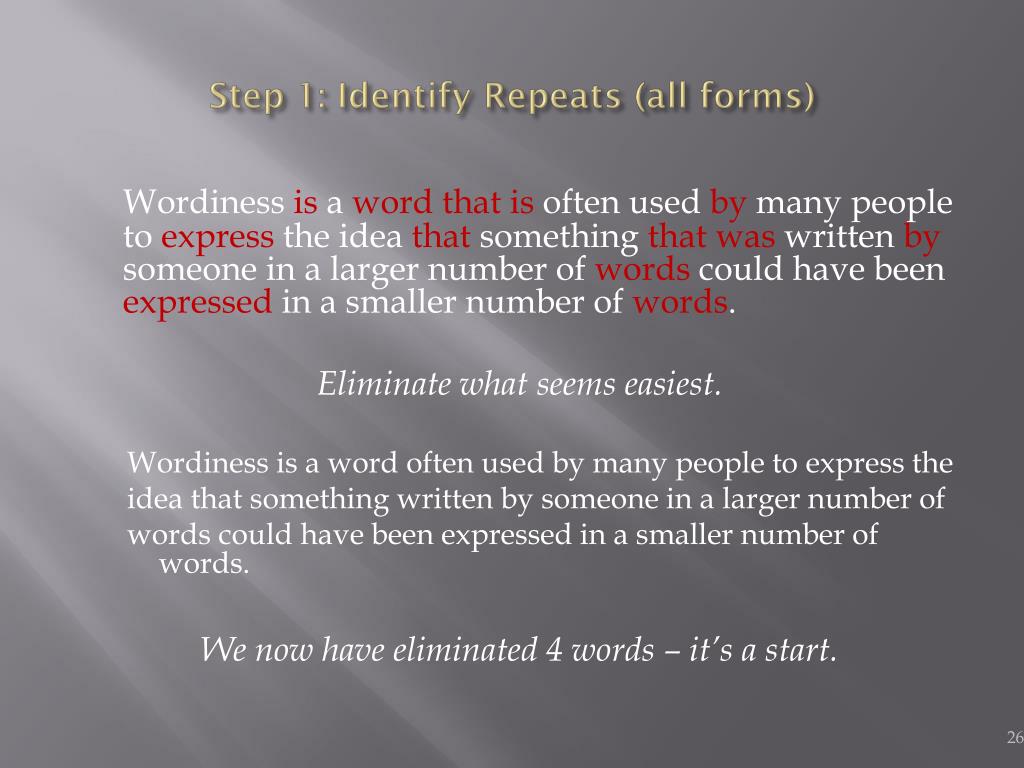 Step 1: Identify Repeats (all forms)

Wordiness is a word that is often used by many people to express the idea that something that was written by someone in a larger number of words could have been expressed in a smaller number of words.

Eliminate what seems easiest.

Wordiness is a word often used by many people to express the idea that something written by someone in a larger number of words could have been expressed in a smaller number of words.

We now have eliminated 4 words – it's a start.

26